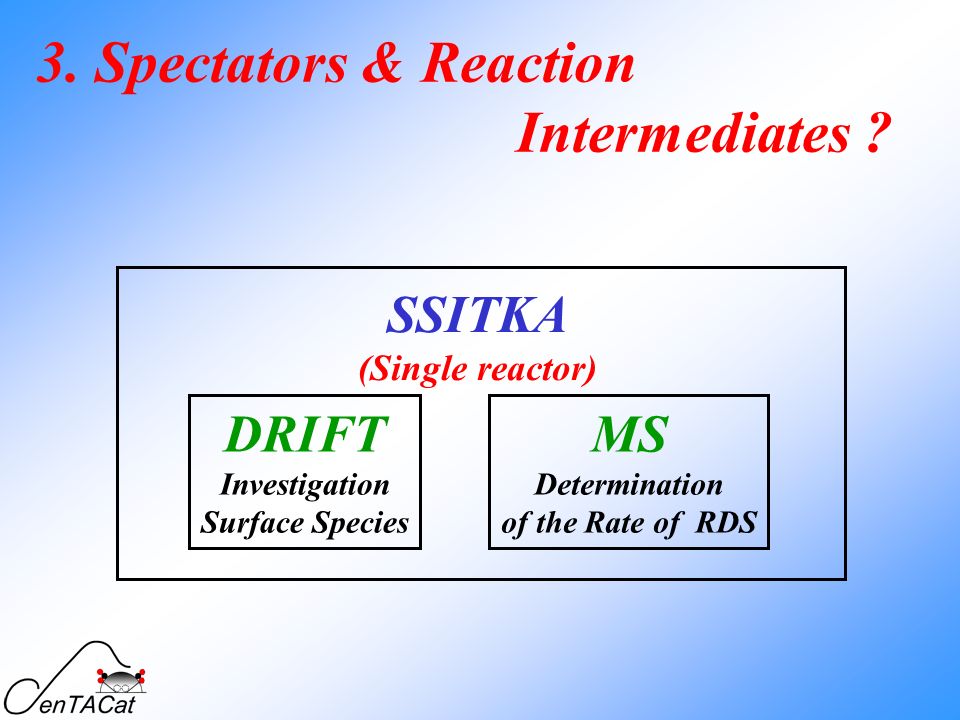 3. Spectators & Reaction Intermediates ?

SSITKA
(Single reactor)

DRIFT
Investigation
Surface Species

MS
Determination
of the Rate of RDS

CenTACat